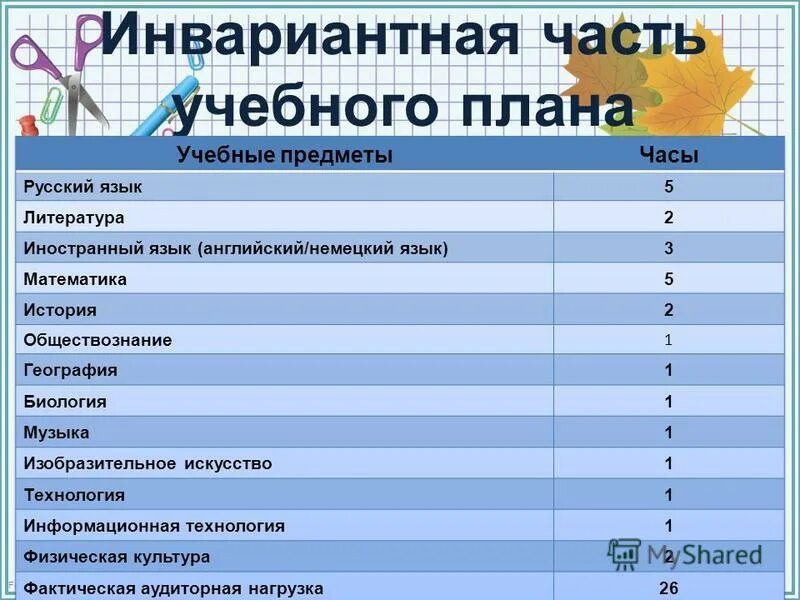 Инвариантная часть учебного плана

| Учебные предметы | Часы |
|---|---|
| Русский язык | 5 |
| Литература | 2 |
| Иностранный язык (английский/немецкий язык) | 3 |
| Математика | 5 |
| История | 2 |
| Обществознание | 1 |
| География | 1 |
| Биология | 1 |
| Музыка | 1 |
| Изобразительное искусство | 1 |
| Технология | 1 |
| Информационная технология | 1 |
| Физическая культура | 2 |
| Фактическая аудиторная нагрузка | 26 |

MyShared